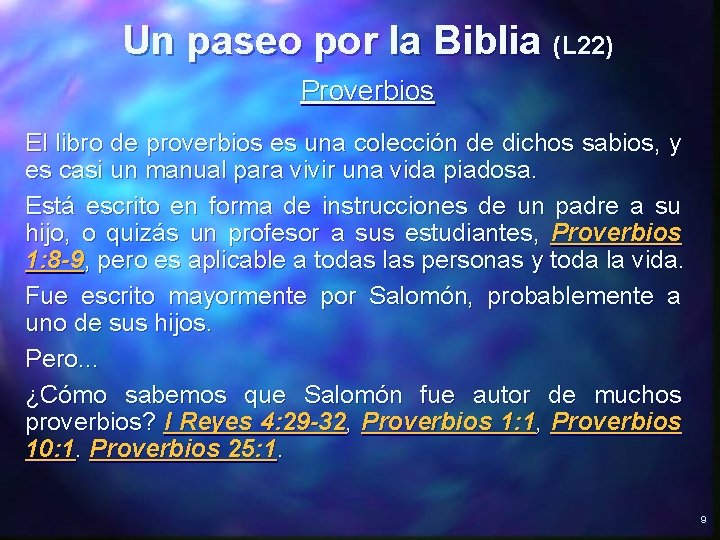 Un paseo por la Biblia (L22)

Proverbios

El libro de proverbios es una colección de dichos sabios, y es casi un manual para vivir una vida piadosa.

Está escrito en forma de instrucciones de un padre a su hijo, o quizás un profesor a sus estudiantes, Proverbios 1:8-9, pero es aplicable a todas las personas y toda la vida.

Fue escrito mayormente por Salomón, probablemente a uno de sus hijos.

Pero...

¿Cómo sabemos que Salomón fue autor de muchos proverbios? I Reyes 4:29-32, Proverbios 1:1, Proverbios 10:1. Proverbios 25:1.

9